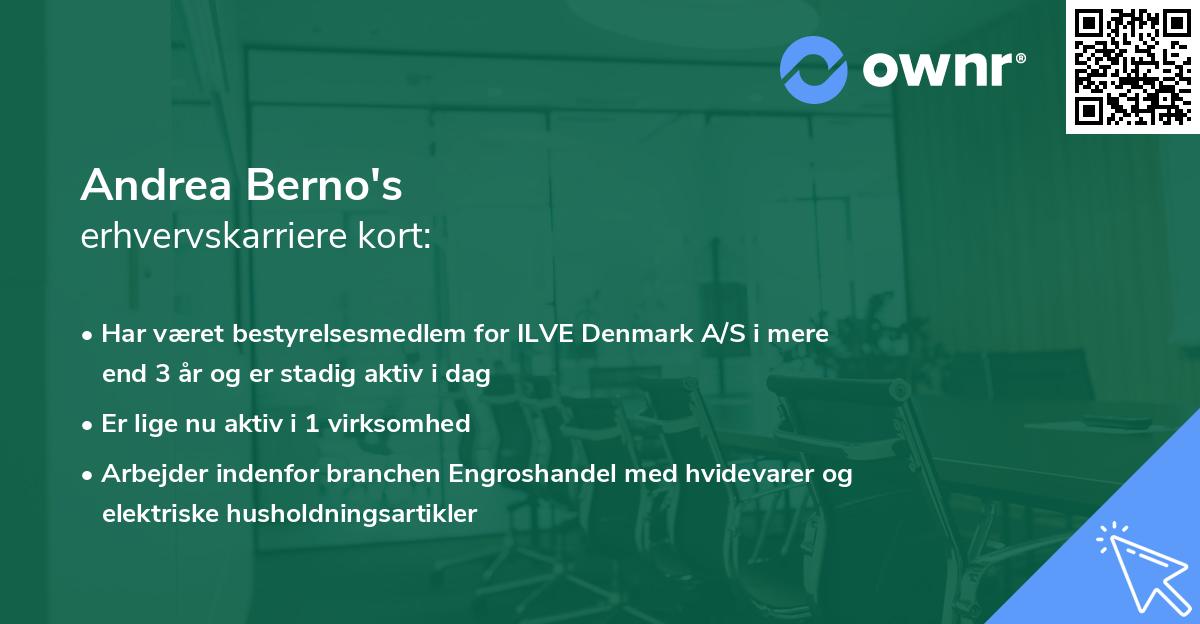 ownr®

Andrea Berno's
erhvervskarriere kort:

• Har været bestyrelsesmedlem for ILVE Denmark A/S i mere end 3 år og er stadig aktiv i dag

• Er lige nu aktiv i 1 virksomhed

• Arbejder indenfor branchen Engroshandel med hvidevarer og elektriske husholdningsartikler